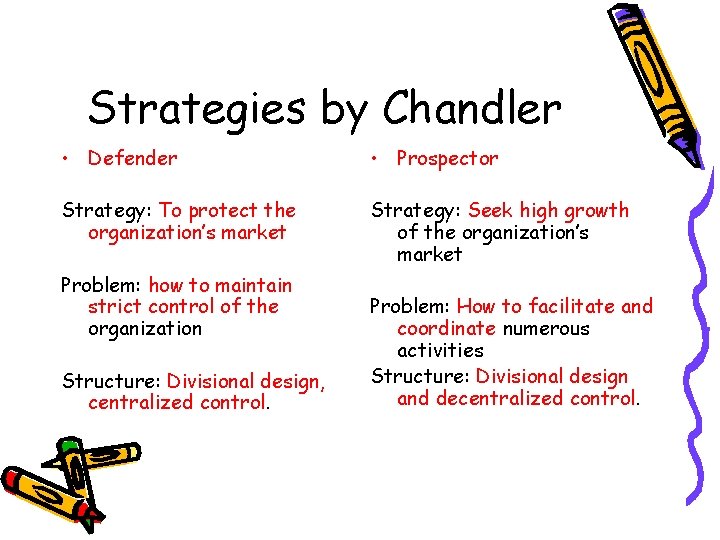 Strategies by Chandler

• Defender

Strategy: To protect the organization's market

Problem: how to maintain strict control of the organization

Structure: Divisional design, centralized control.

• Prospector

Strategy: Seek high growth of the organization's market

Problem: How to facilitate and coordinate numerous activities

Structure: Divisional design and decentralized control.